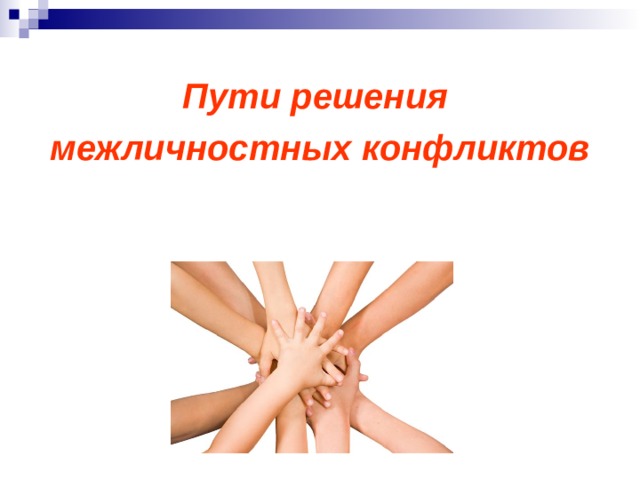 Пути решения

межличностных конфликтов